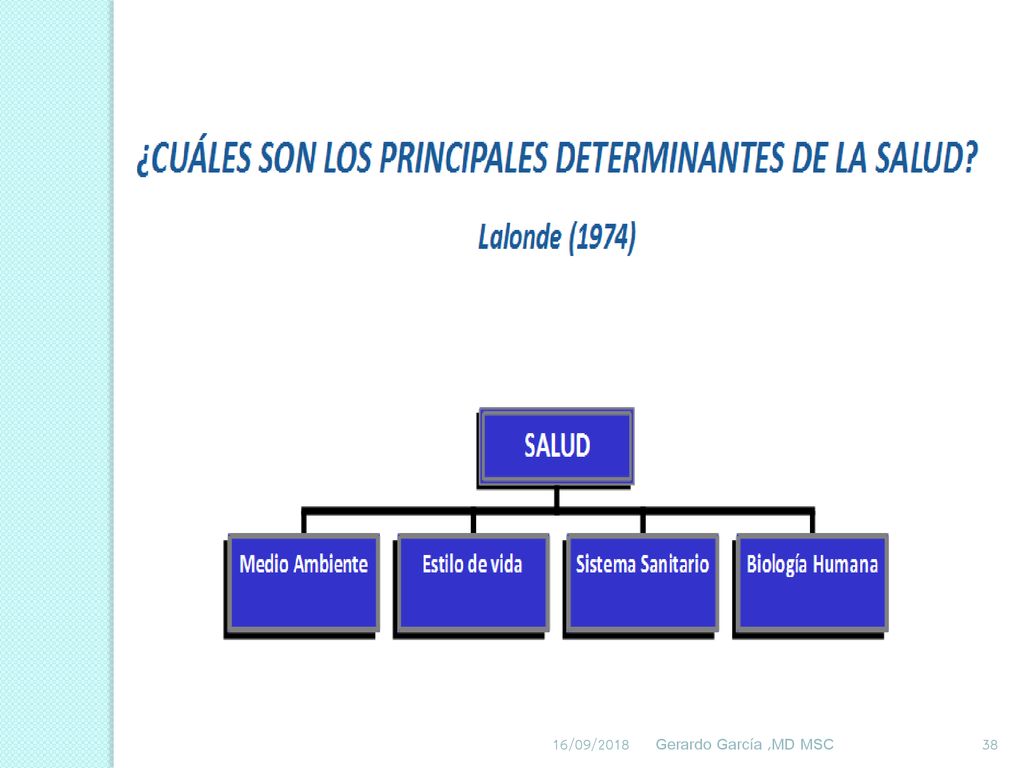 ¿CUÁLES SON LOS PRINCIPALES DETERMINANTES DE LA SALUD?

Lalonde (1974)

SALUD

Medio Ambiente

Estilo de vida

Sistema Sanitario

Biología Humana

16/09/2018 Gerardo García ,MD MSC 38